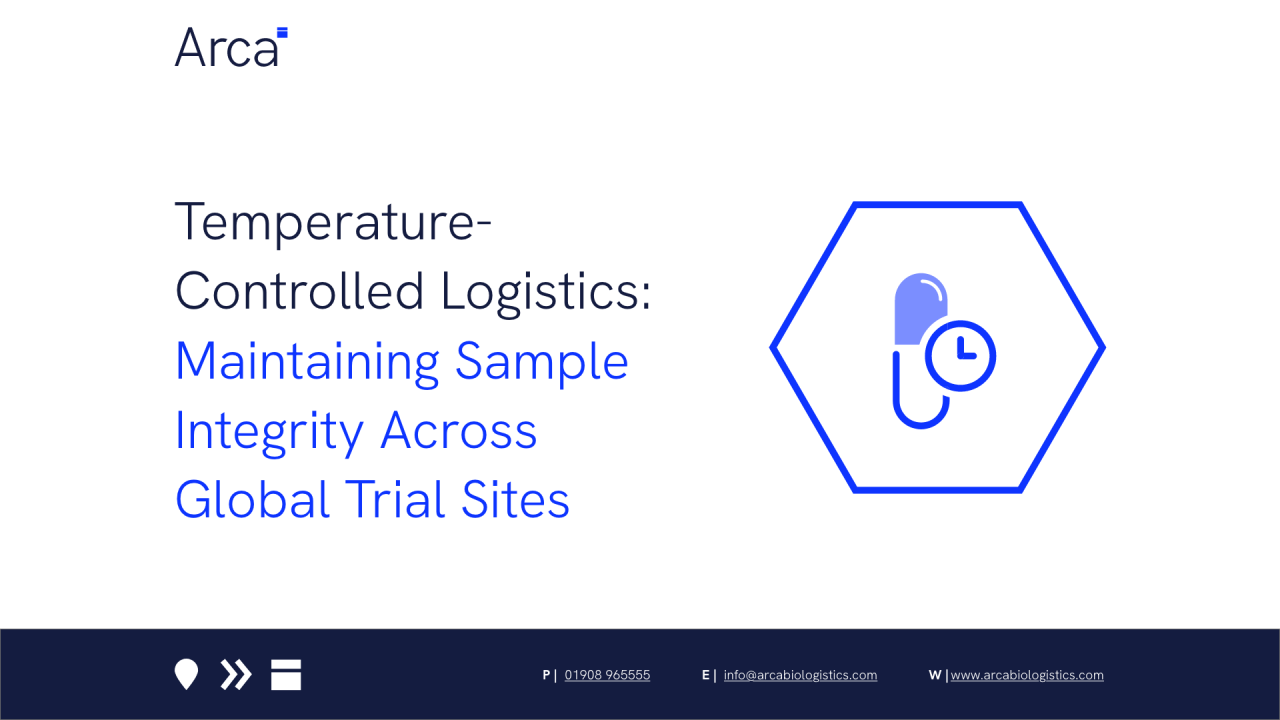 Arca

Temperature-Controlled Logistics: Maintaining Sample Integrity Across Global Trial Sites

P | 01908 965555 E | info@arcabiologistics.com W | www.arcabiologistics.com